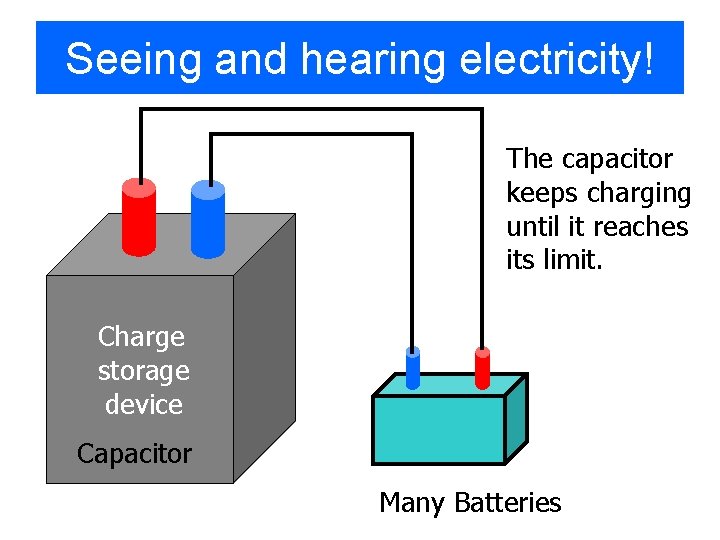 Seeing and hearing electricity!

The capacitor keeps charging until it reaches its limit.

Charge storage device

Capacitor

Many Batteries